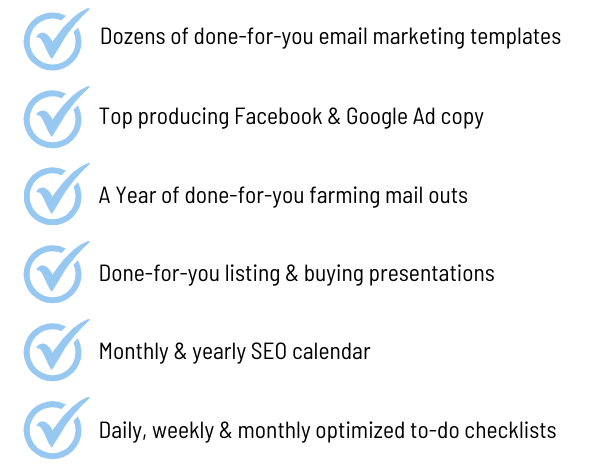 Dozens of done-for-you email marketing templates

Top producing Facebook & Google Ad copy

A Year of done-for-you farming mail outs

Done-for-you listing & buying presentations

Monthly & yearly SEO calendar

Daily, weekly & monthly optimized to-do checklists